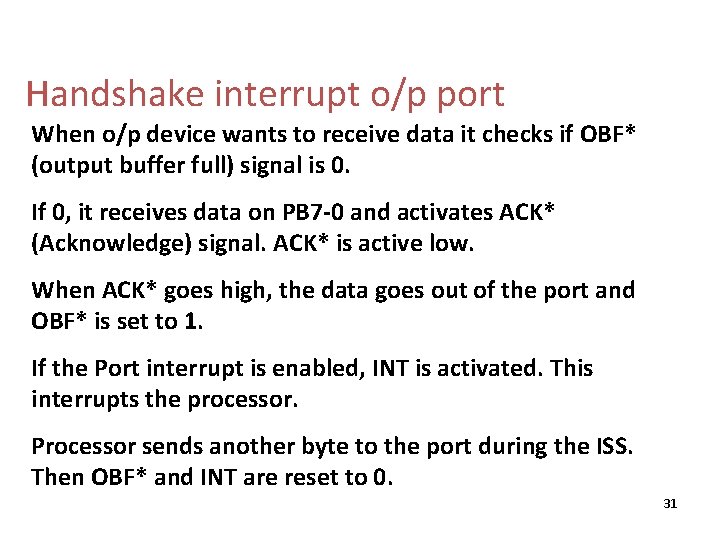 Handshake interrupt o/p port

When o/p device wants to receive data it checks if OBF* (output buffer full) signal is 0.

If 0, it receives data on PB7-0 and activates ACK* (Acknowledge) signal. ACK* is active low.

When ACK* goes high, the data goes out of the port and OBF* is set to 1.

If the Port interrupt is enabled, INT is activated. This interrupts the processor.

Processor sends another byte to the port during the ISS. Then OBF* and INT are reset to 0.

31